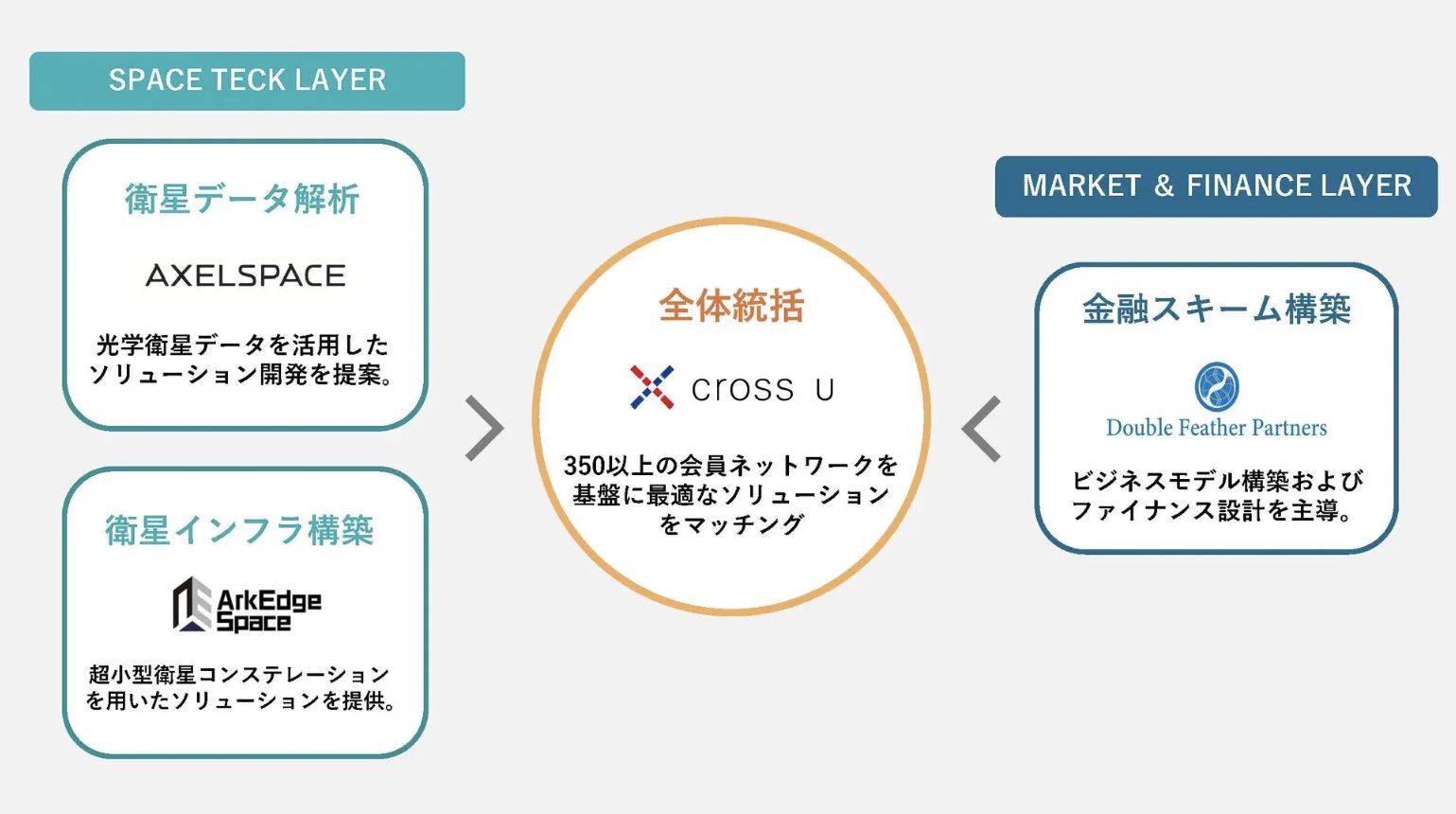 SPACE TECK LAYER

衛星データ解析

AXELSPACE

光学衛星データを活用したソリューション開発を提案。

衛星インフラ構築

ArkEdge Space

超小型衛星コンステレーションを用いたソリューションを提供。

全体統括

cross U

350以上の会員ネットワークを基盤に最適なソリューションをマッチング

MARKET ＆ FINANCE LAYER

金融スキーム構築

Double Feather Partners

ビジネスモデル構築およびファイナンス設計を主導。